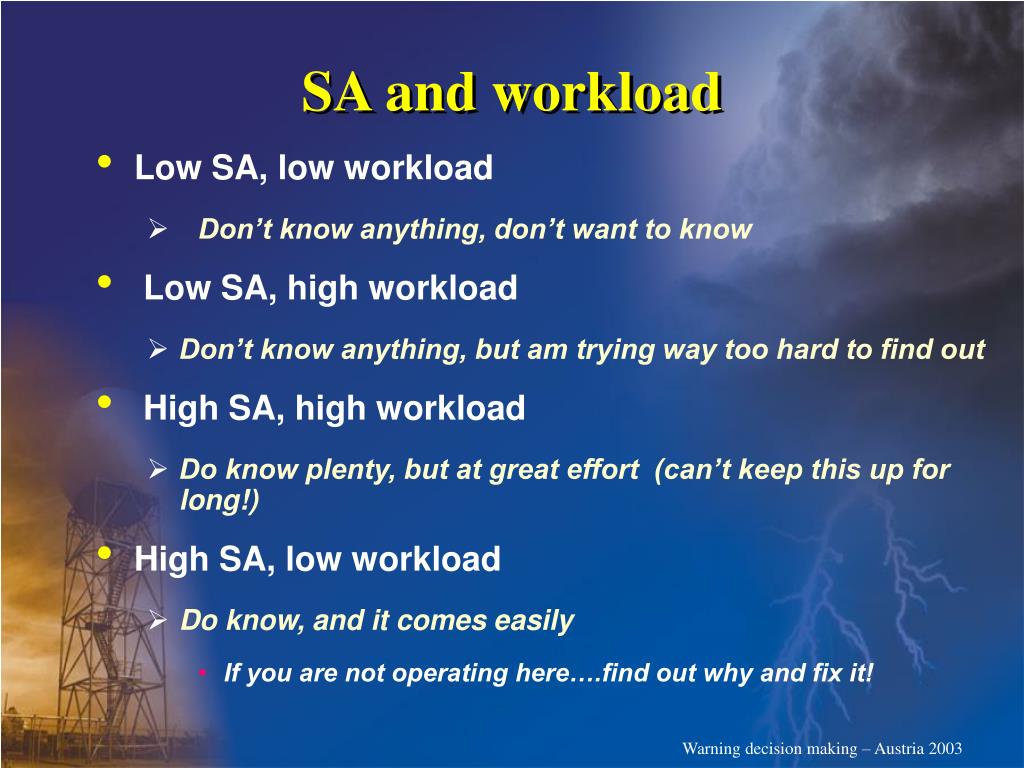 SA and workload

• Low SA, low workload

➢ Don't know anything, don't want to know

• Low SA, high workload

➢ Don't know anything, but am trying way too hard to find out

• High SA, high workload

➢ Do know plenty, but at great effort (can't keep this up for long!)

• High SA, low workload

➢ Do know, and it comes easily

• If you are not operating here….find out why and fix it!

Warning decision making – Austria 2003